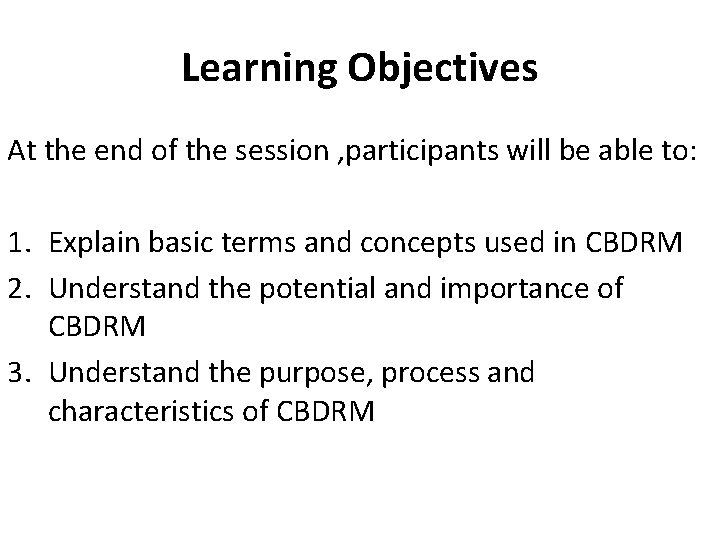 Learning Objectives

At the end of the session ,participants will be able to:

1. Explain basic terms and concepts used in CBDRM
2. Understand the potential and importance of CBDRM
3. Understand the purpose, process and characteristics of CBDRM